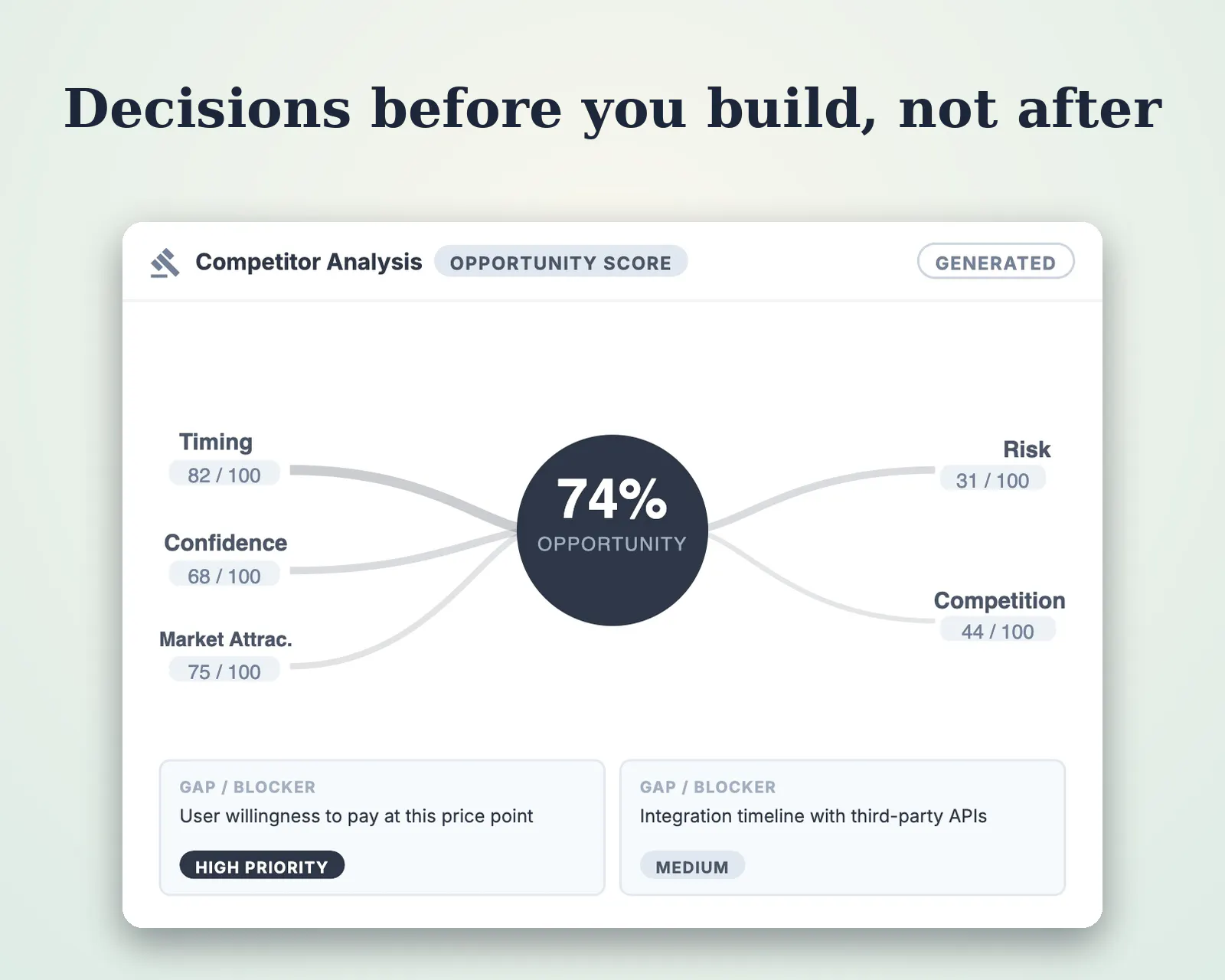 Decisions before you build, not after

Competitor Analysis OPPORTUNITY SCORE

GENERATED

Timing
82 / 100

Confidence
68 / 100

Market Attrac.
75 / 100

74%
OPPORTUNITY

Risk
31 / 100

Competition
44 / 100

GAP / BLOCKER
User willingness to pay at this price point
HIGH PRIORITY

GAP / BLOCKER
Integration timeline with third-party APIs
MEDIUM